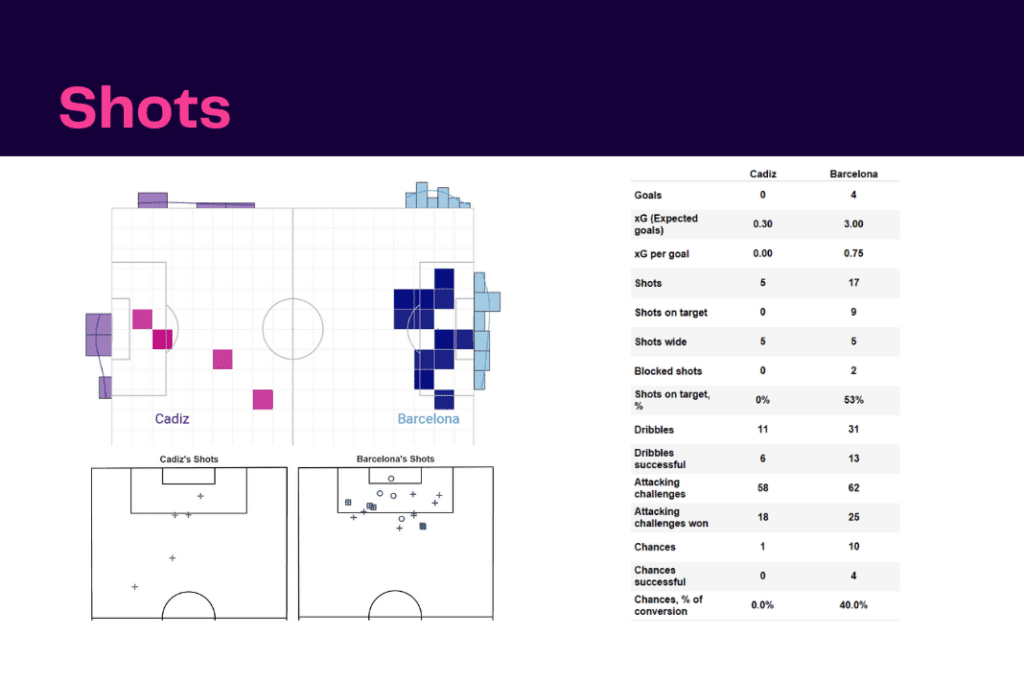 Shots

Cadiz

Barcelona

Cadiz's Shots

Barcelona's Shots

| | Cadiz | Barcelona |
|---|---|---|
| Goals | 0 | 4 |
| xG (Expected goals) | 0.30 | 3.00 |
| xG per goal | 0.00 | 0.75 |
| Shots | 5 | 17 |
| Shots on target | 0 | 9 |
| Shots wide | 5 | 5 |
| Blocked shots | 0 | 2 |
| Shots on target, % | 0% | 53% |
| Dribbles | 11 | 31 |
| Dribbles successful | 6 | 13 |
| Attacking challenges | 58 | 62 |
| Attacking challenges won | 18 | 25 |
| Chances | 1 | 10 |
| Chances successful | 0 | 4 |
| Chances, % of conversion | 0.0% | 40.0% |